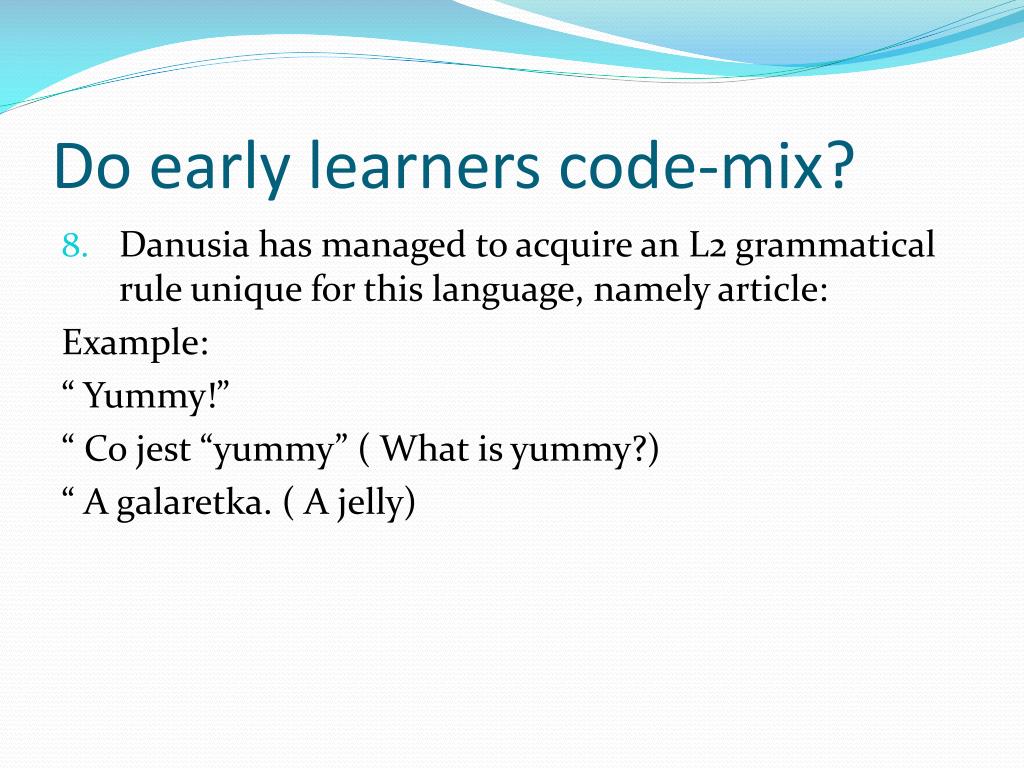 Do early learners code-mix?

8. Danusia has managed to acquire an L2 grammatical rule unique for this language, namely article:

Example:

“ Yummy!”

“ Co jest “yummy” ( What is yummy?)

“ A galaretka. ( A jelly)